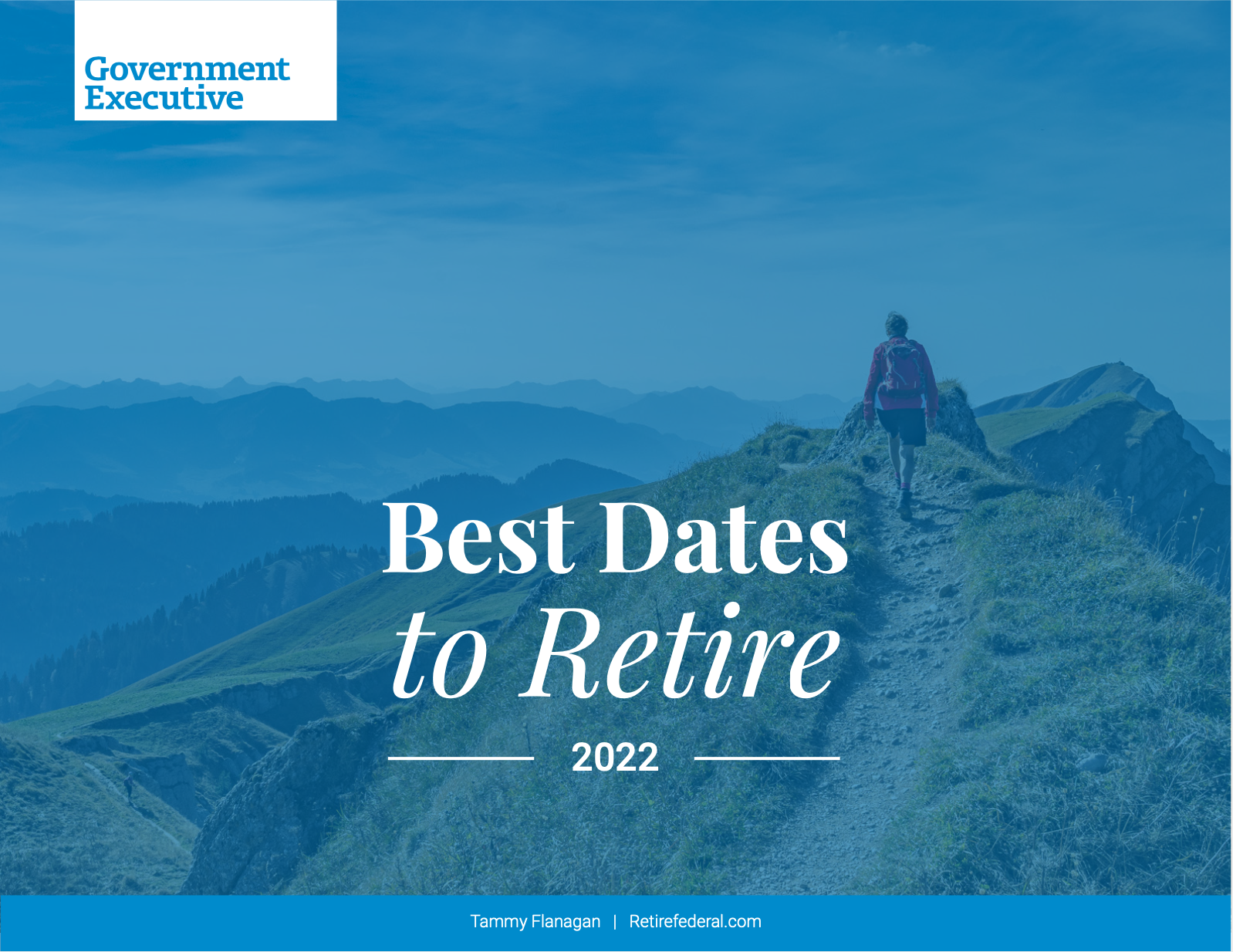 Government Executive

Best Dates to Retire

2022

Tammy Flanagan | Retirefederal.com